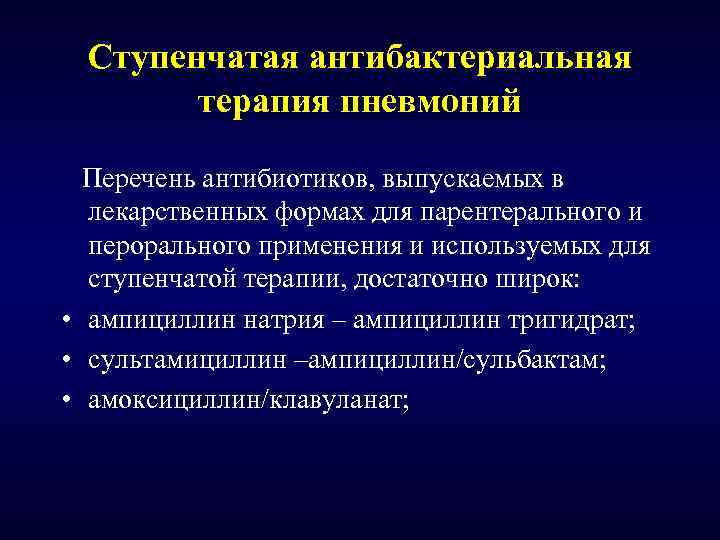 Ступенчатая антибактериальная терапия пневмоний

Перечень антибиотиков, выпускаемых в лекарственных формах для парентерального и перорального применения и используемых для ступенчатой терапии, достаточно широк:

• ампициллин натрия – ампициллин тригидрат;
• сультамициллин –ампициллин/сульбактам;
• амоксициллин/клавуланат;